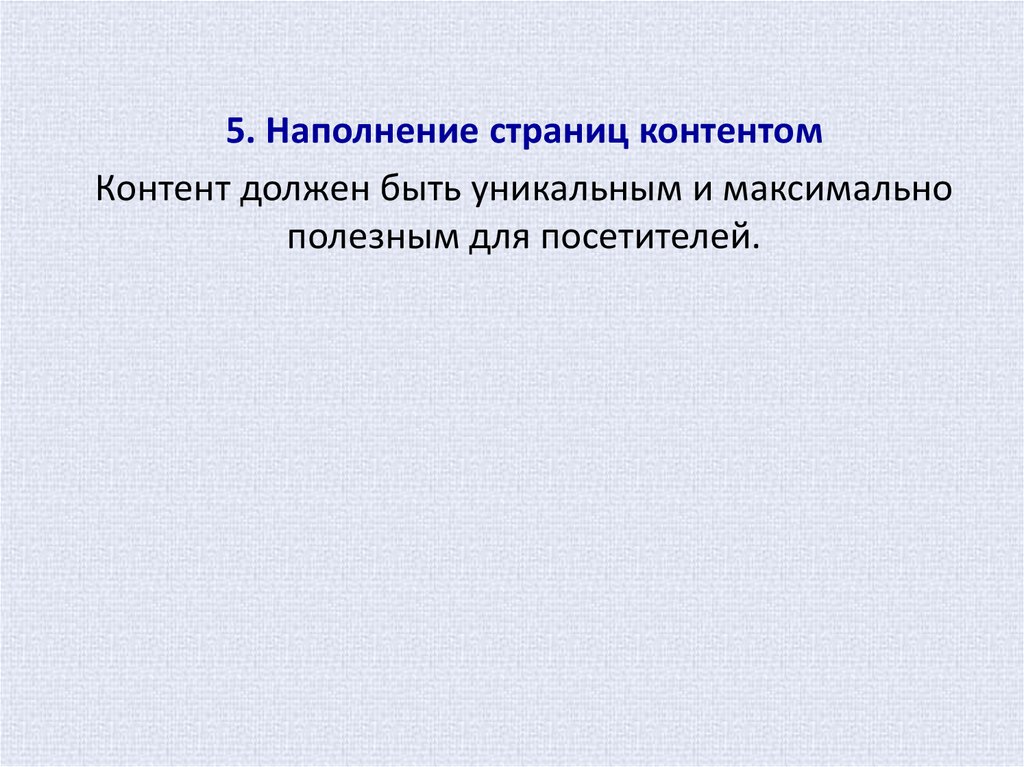 5. Наполнение страниц контентом

Контент должен быть уникальным и максимально полезным для посетителей.